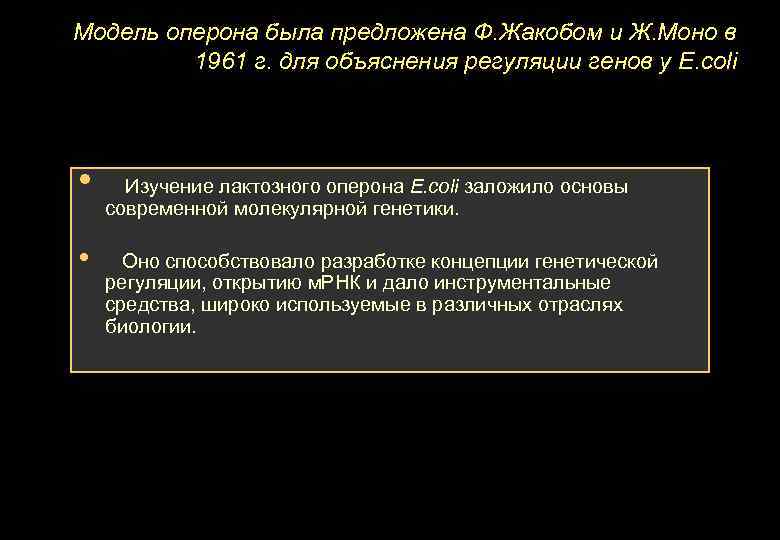 Модель оперона была предложена Ф.Жакобом и Ж.Моно в 1961 г. для объяснения регуляции генов у E.coli

• Изучение лактозного оперона E.coli заложило основы современной молекулярной генетики.

• Оно способствовало разработке концепции генетической регуляции, открытию мРНК и дало инструментальные средства, широко используемые в различных отраслях биологии.